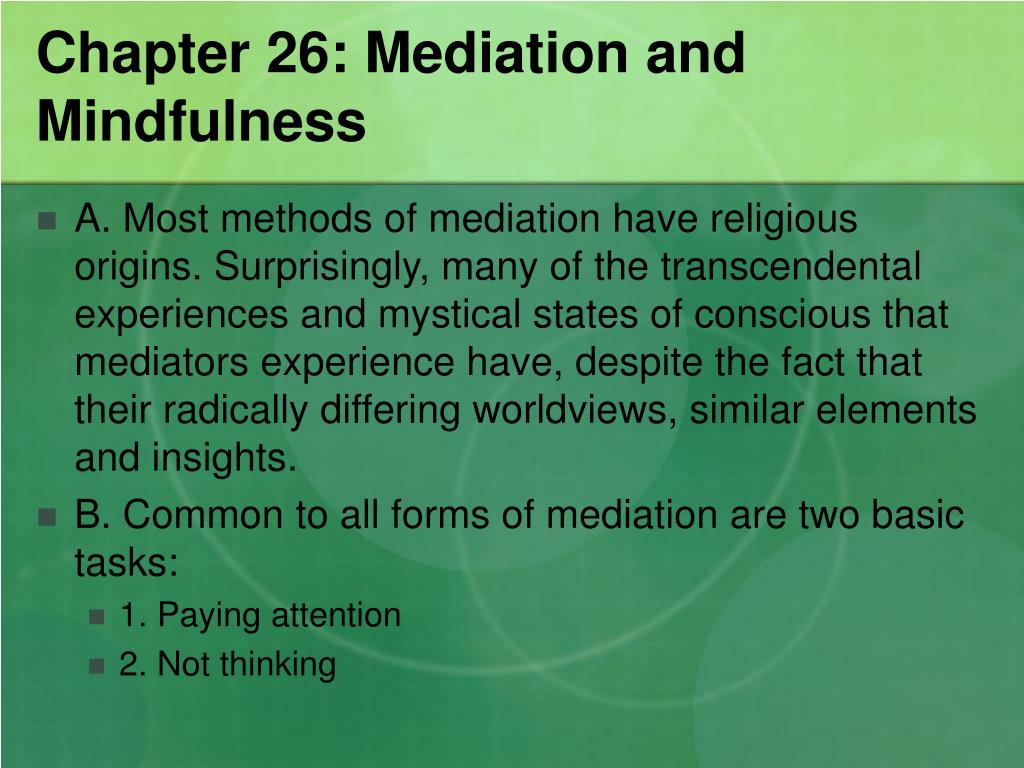 Chapter 26: Mediation and Mindfulness

A. Most methods of mediation have religious origins. Surprisingly, many of the transcendental experiences and mystical states of conscious that mediators experience have, despite the fact that their radically differing worldviews, similar elements and insights.

B. Common to all forms of mediation are two basic tasks:

1. Paying attention

2. Not thinking